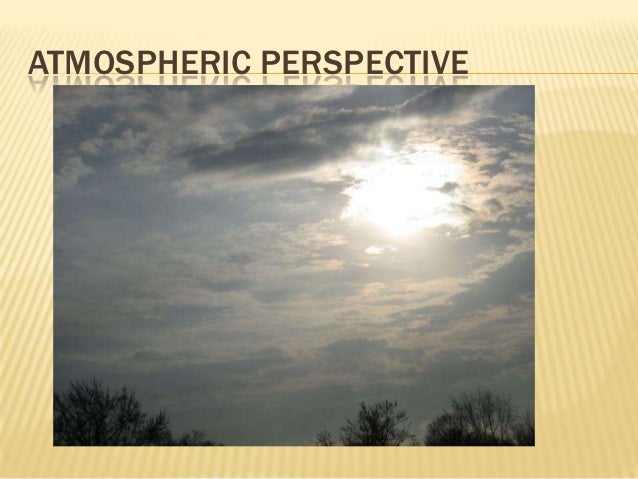 ATMOSPHERIC PERSPECTIVE